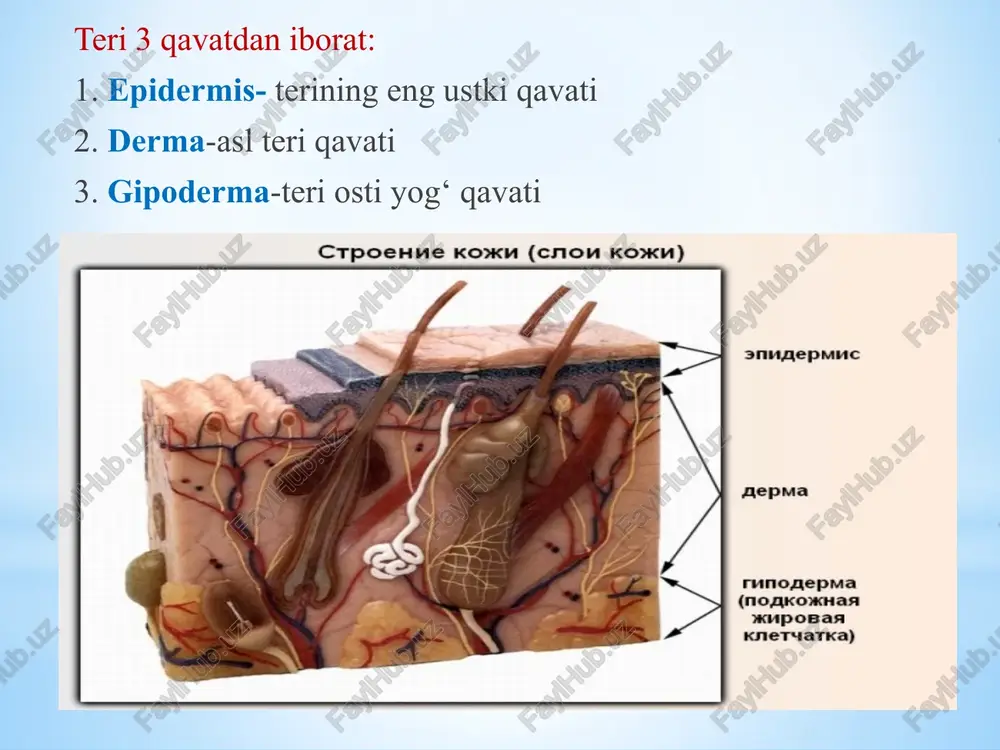 Teri 3 qavatdan iborat:
1. Epidermis- terining eng ustki qavati
2. Derma-asl teri qavati
3. Gipoderma-teri osti yog‘ qavati

Строение кожи (слои кожи)

эпидермис

дерма

гиподерма (подкожная жировая клетчатка)

FaylHub.uz